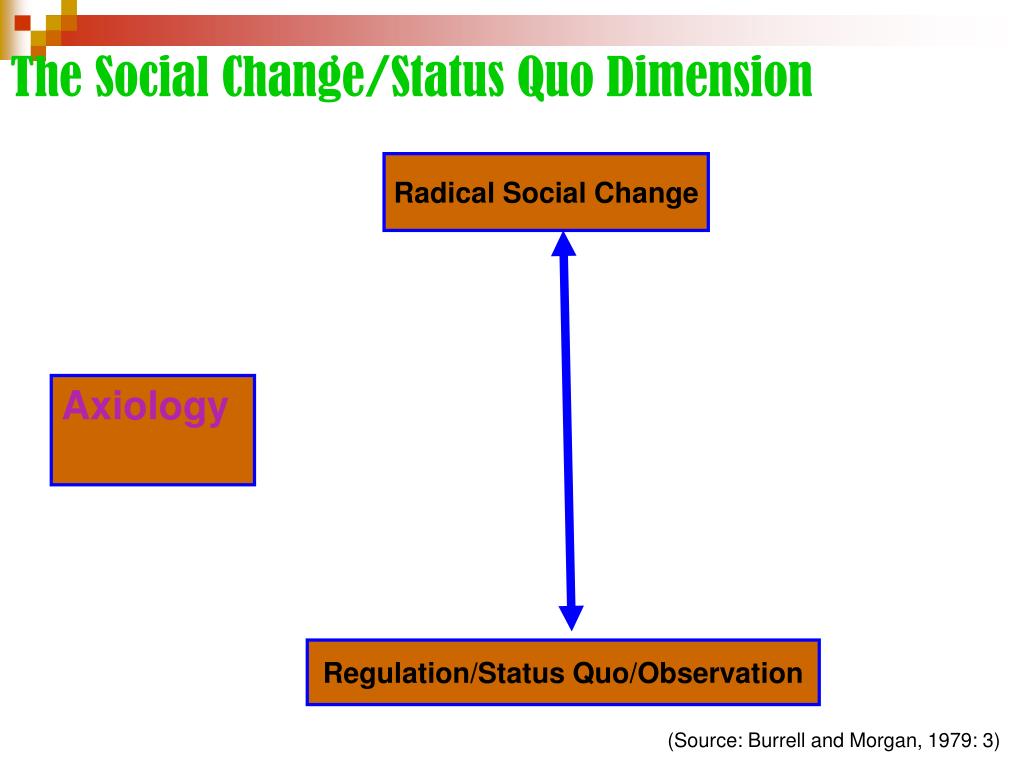 The Social Change/Status Quo Dimension

Radical Social Change

Axiology

Regulation/Status Quo/Observation

(Source: Burrell and Morgan, 1979: 3)